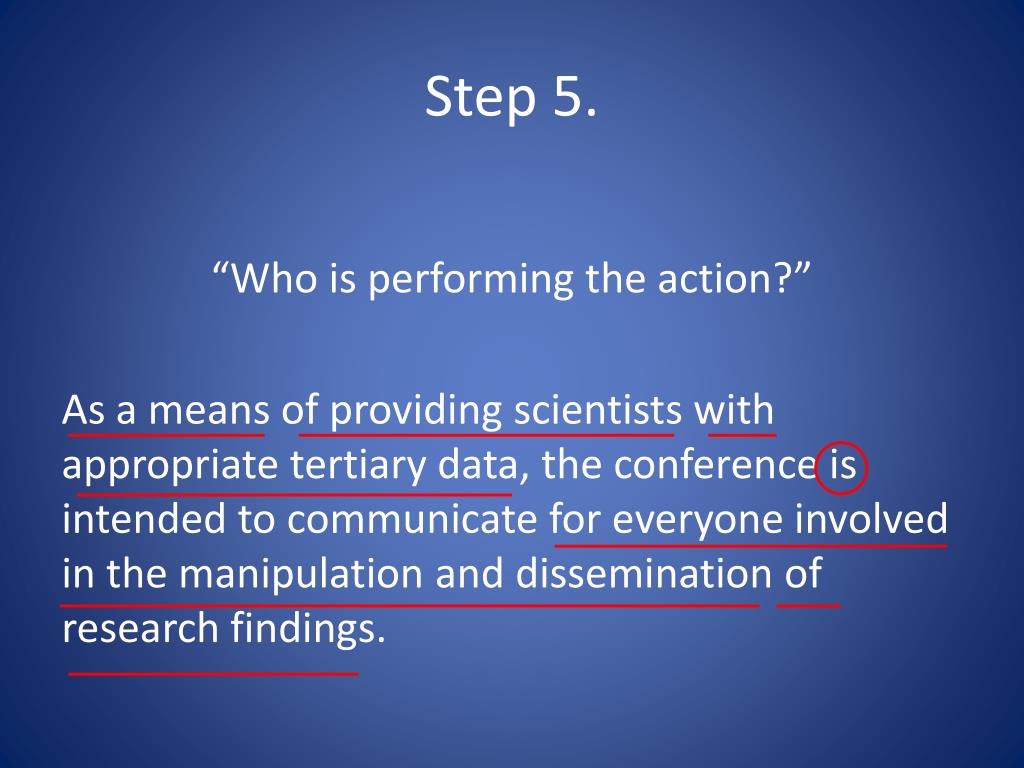 Step 5.

“Who is performing the action?”

As a means of providing scientists with appropriate tertiary data, the conference is intended to communicate for everyone involved in the manipulation and dissemination of research findings.